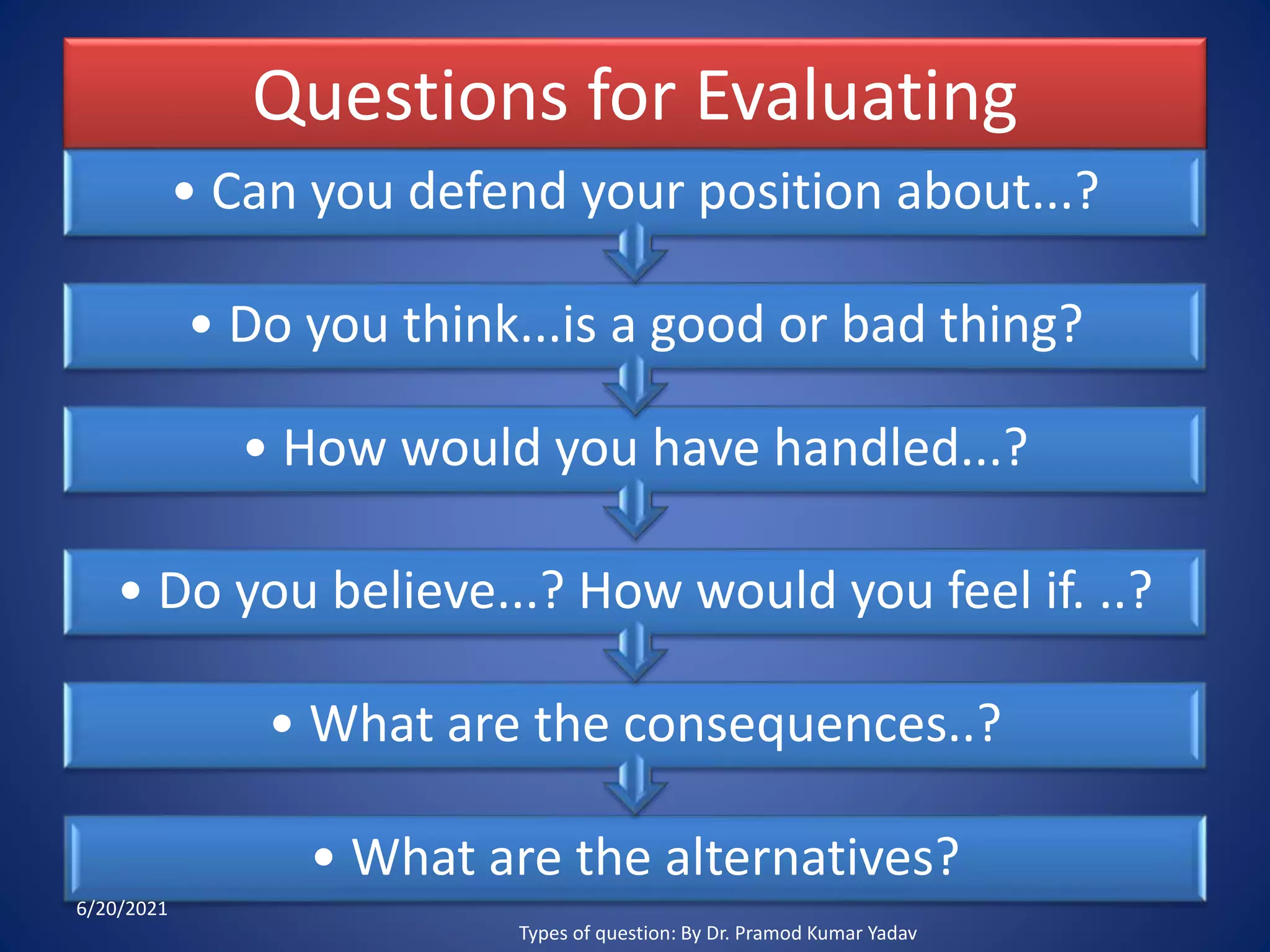 Questions for Evaluating

• Can you defend your position about...?

• Do you think...is a good or bad thing?

• How would you have handled...?

• Do you believe...? How would you feel if. ..?

• What are the consequences..?

• What are the alternatives?

6/20/2021

Types of question: By Dr. Pramod Kumar Yadav